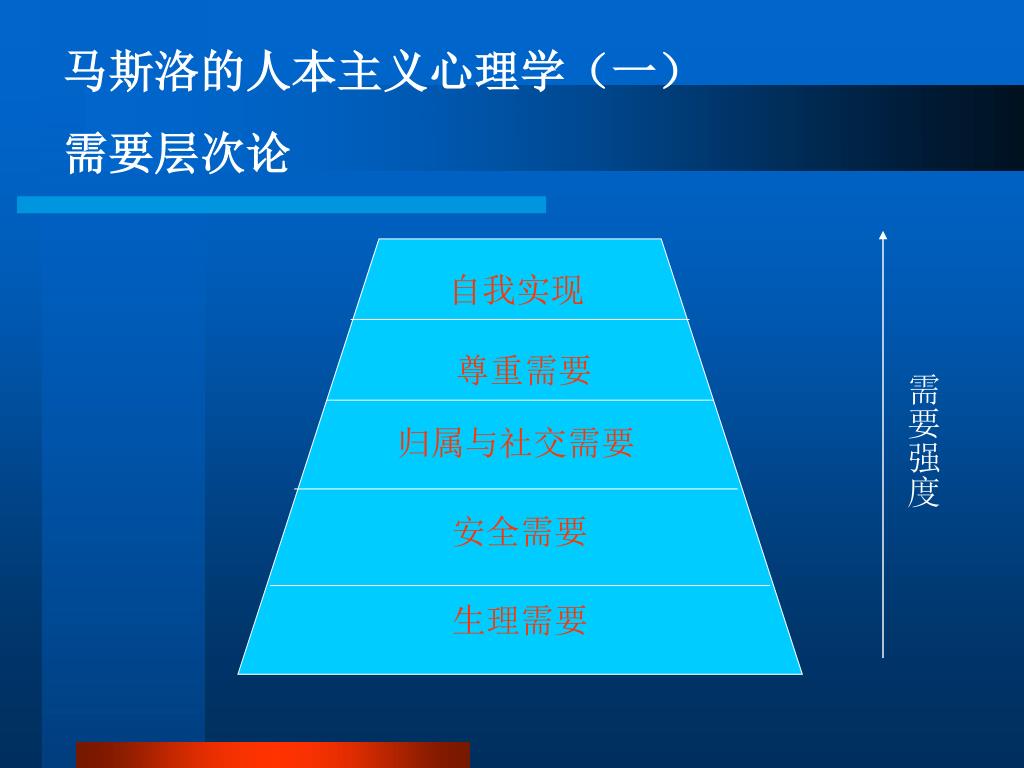 马斯洛的人本主义心理学（一）

需要层次论

自我实现

尊重需要

归属与社交需要

安全需要

生理需要

需要强度